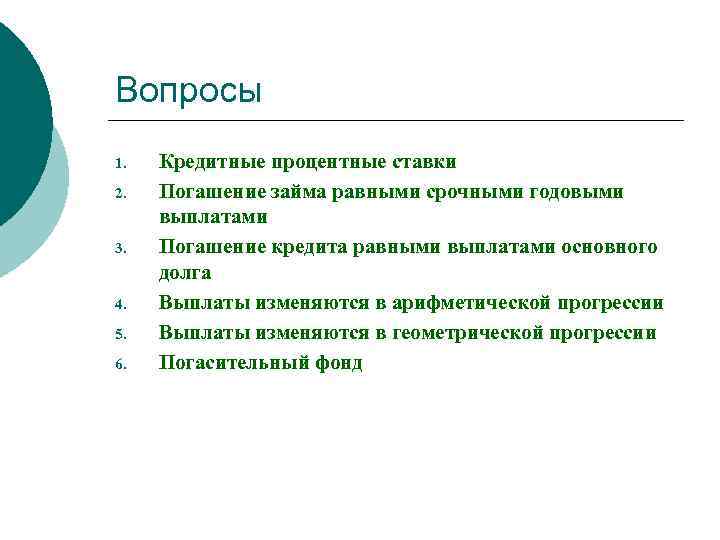 Вопросы

1. Кредитные процентные ставки
2. Погашение займа равными срочными годовыми выплатами
3. Погашение кредита равными выплатами основного долга
4. Выплаты изменяются в арифметической прогрессии
5. Выплаты изменяются в геометрической прогрессии
6. Погасительный фонд